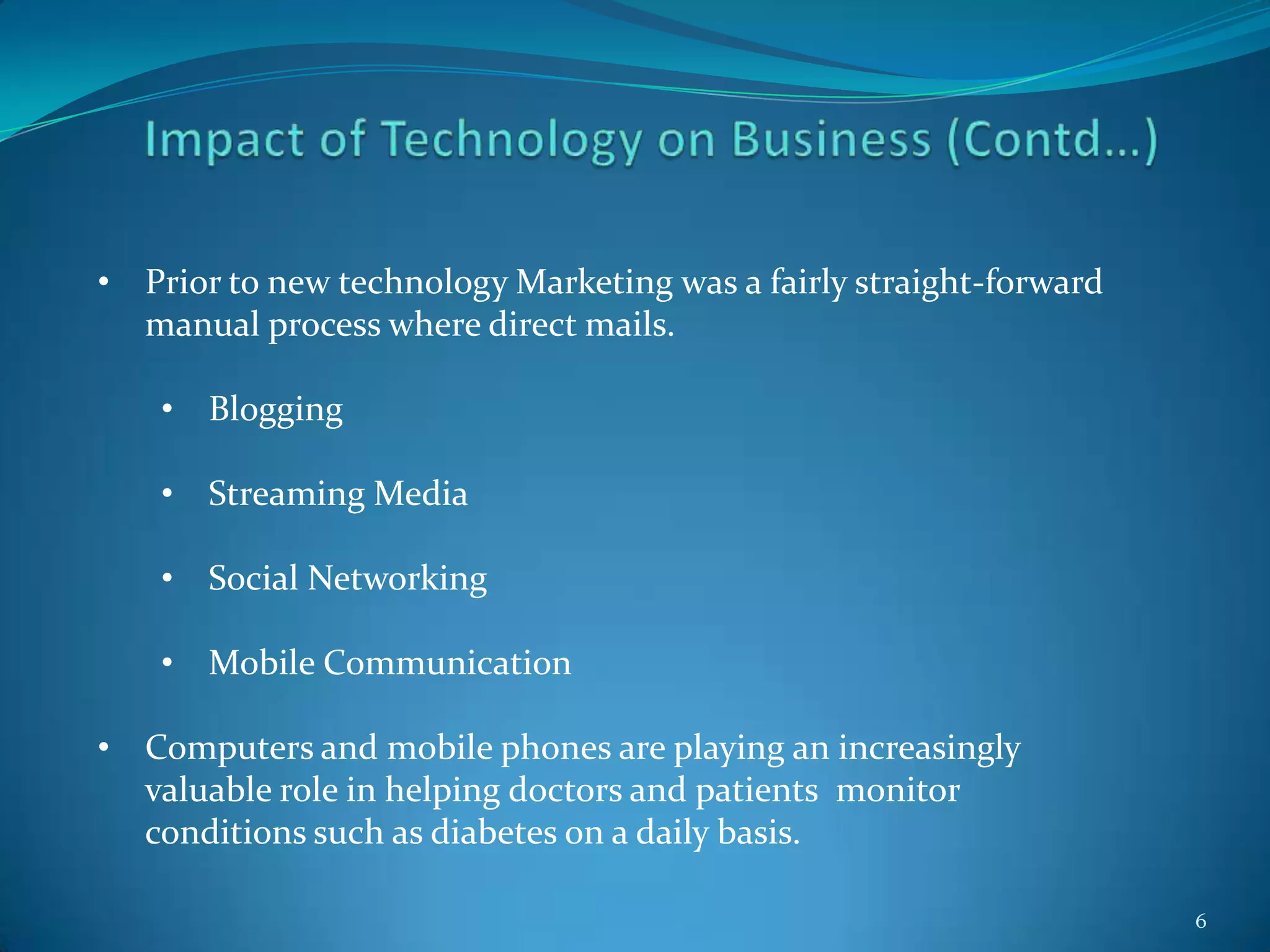 Impact of Technology on Business (Contd…)

• Prior to new technology Marketing was a fairly straight-forward manual process where direct mails.

• Blogging

• Streaming Media

• Social Networking

• Mobile Communication

• Computers and mobile phones are playing an increasingly valuable role in helping doctors and patients monitor conditions such as diabetes on a daily basis.

6